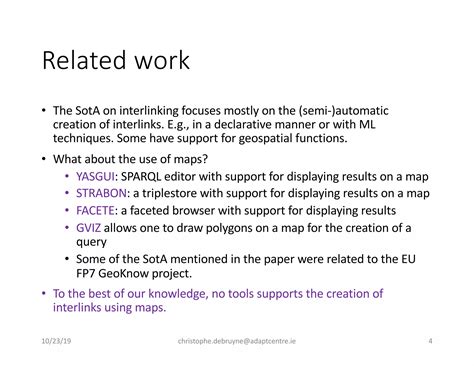 Related work

• The SotA on interlinking focuses mostly on the (semi-)automatic creation of interlinks. E.g., in a declarative manner or with ML techniques. Some have support for geospatial functions.

• What about the use of maps?
  • YASGUI: SPARQL editor with support for displaying results on a map
  • STRABON: a triplestore with support for displaying results on a map
  • FACETE: a faceted browser with support for displaying results
  • GVIZ allows one to draw polygons on a map for the creation of a query
  • Some of the SotA mentioned in the paper were related to the EU FP7 GeoKnow project.

• To the best of our knowledge, no tools supports the creation of interlinks using maps.

10/23/19 christophe.debruyne@adaptcentre.ie 4